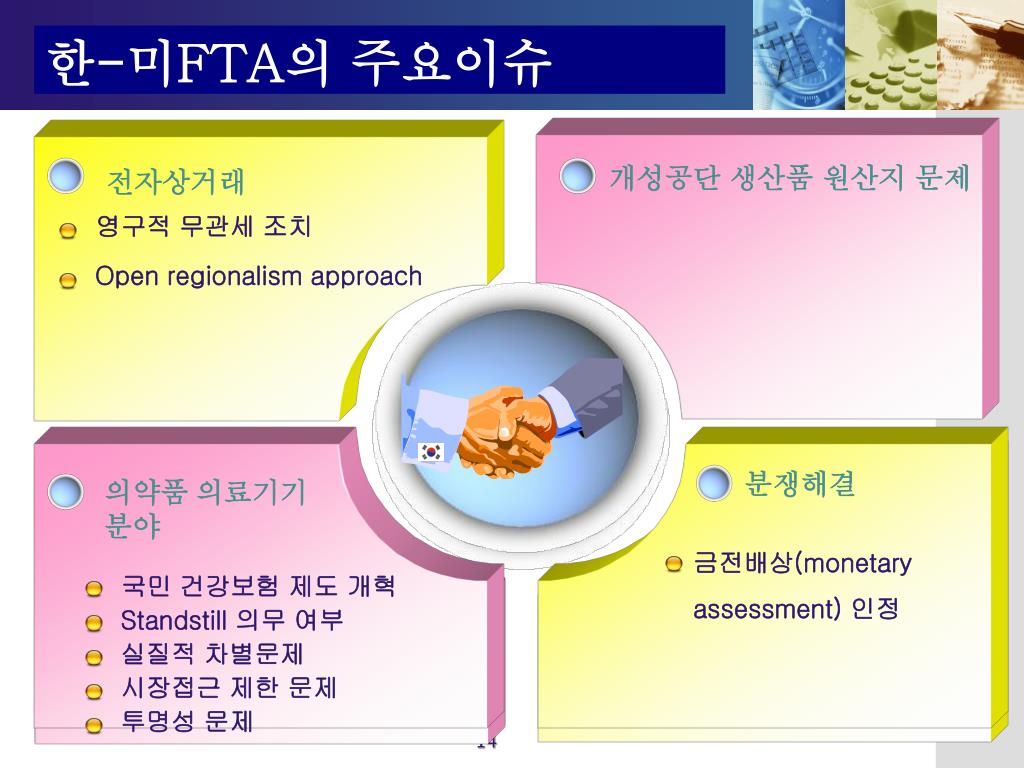 한-미FTA의 주요이슈

전자상거래

영구적 무관세 조치

Open regionalism approach

개성공단 생산품 원산지 문제

의약품 의료기기 분야

국민 건강보험 제도 개혁

Standstill 의무 여부

실질적 차별문제

시장접근 제한 문제

투명성 문제

분쟁해결

금전배상(monetary assessment) 인정

14